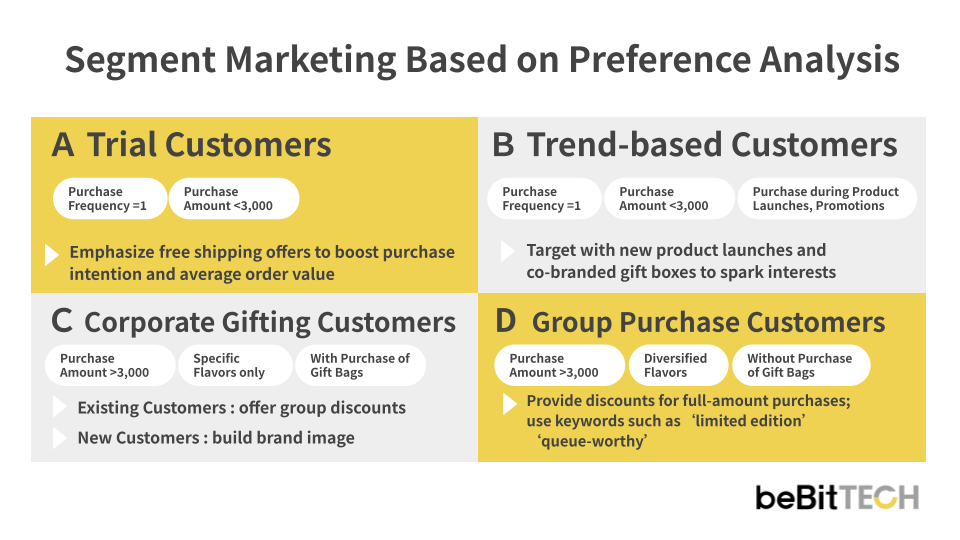 Segment Marketing Based on Preference Analysis

A Trial Customers

Purchase Frequency =1

Purchase Amount <3,000

Emphasize free shipping offers to boost purchase intention and average order value

B Trend-based Customers

Purchase Frequency =1

Purchase Amount <3,000

Purchase during Product Launches, Promotions

Target with new product launches and co-branded gift boxes to spark interests

C Corporate Gifting Customers

Purchase Amount >3,000

Specific Flavors only

With Purchase of Gift Bags

Existing Customers : offer group discounts

New Customers : build brand image

D Group Purchase Customers

Purchase Amount >3,000

Diversified Flavors

Without Purchase of Gift Bags

Provide discounts for full-amount purchases; use keywords such as ‘limited edition’ ‘queue-worthy’

beBitTECH